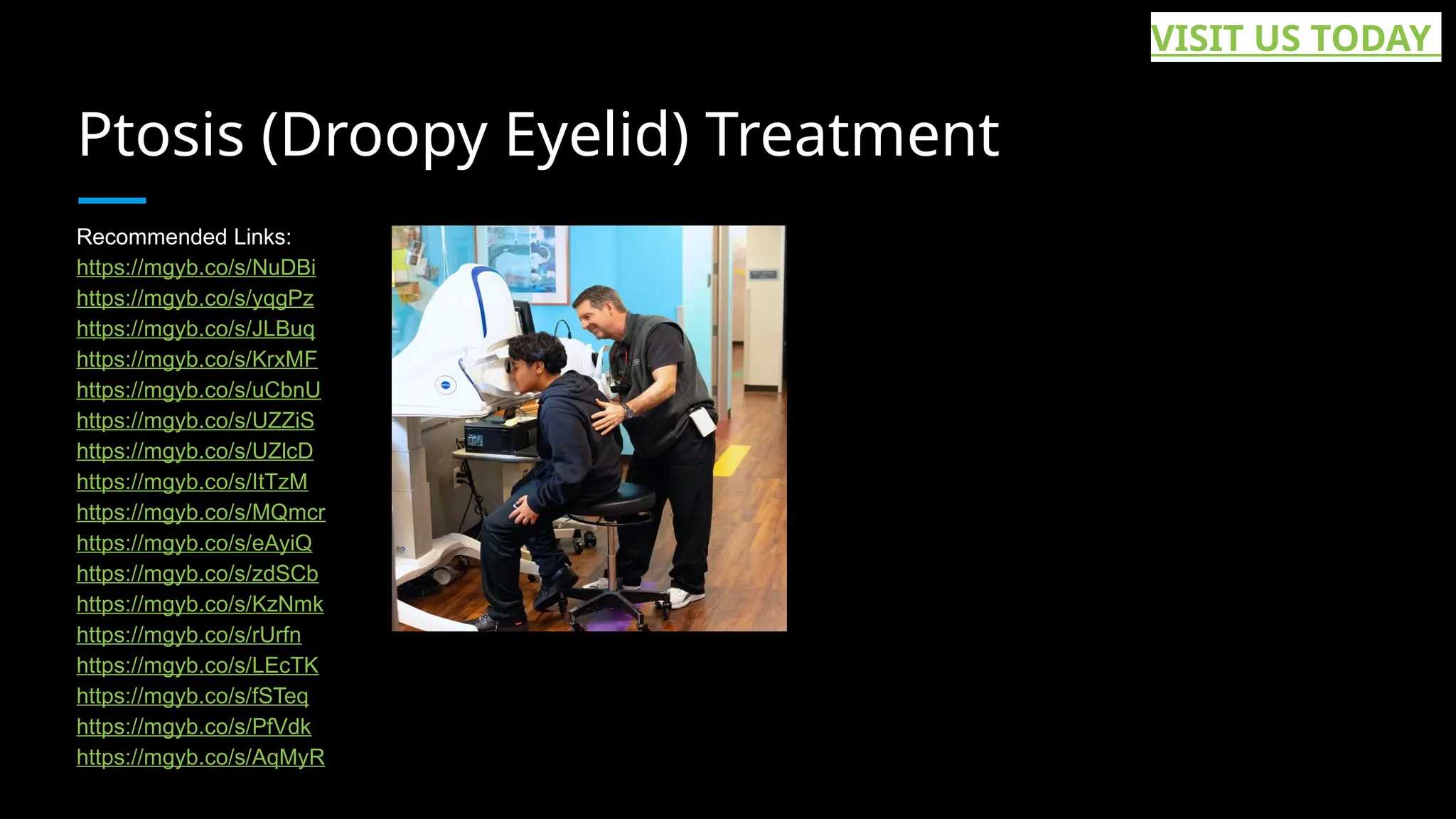 VISIT US TODAY

Ptosis (Droopy Eyelid) Treatment

Recommended Links:
https://mgyb.co/s/NuDBi
https://mgyb.co/s/yqgPz
https://mgyb.co/s/JLBuq
https://mgyb.co/s/KrxMF
https://mgyb.co/s/uCbnU
https://mgyb.co/s/UZZiS
https://mgyb.co/s/UZlcD
https://mgyb.co/s/ItTzM
https://mgyb.co/s/MQmcr
https://mgyb.co/s/eAyiQ
https://mgyb.co/s/zdSCb
https://mgyb.co/s/KzNmk
https://mgyb.co/s/rUrfn
https://mgyb.co/s/LEcTK
https://mgyb.co/s/fSTeq
https://mgyb.co/s/PfVdk
https://mgyb.co/s/AqMyR